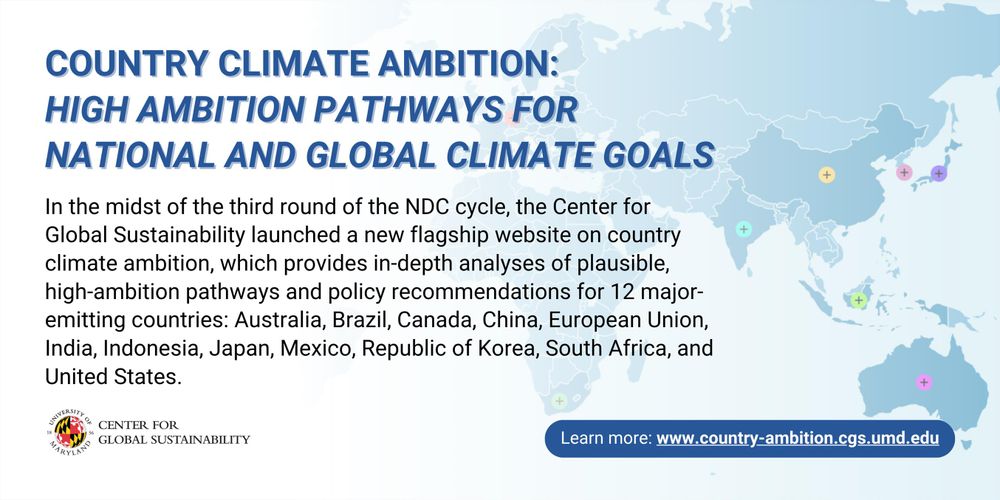 COUNTRY CLIMATE AMBITION:
HIGH AMBITION PATHWAYS FOR NATIONAL AND GLOBAL CLIMATE GOALS

In the midst of the third round of the NDC cycle, the Center for Global Sustainability launched a new flagship website on country climate ambition, which provides in-depth analyses of plausible, high-ambition pathways and policy recommendations for 12 major-emitting countries: Australia, Brazil, Canada, China, European Union, India, Indonesia, Japan, Mexico, Republic of Korea, South Africa, and United States.

UNIVERSITY OF MARYLAND
CENTER FOR GLOBAL SUSTAINABILITY

Learn more: www.country-ambition.cgs.umd.edu